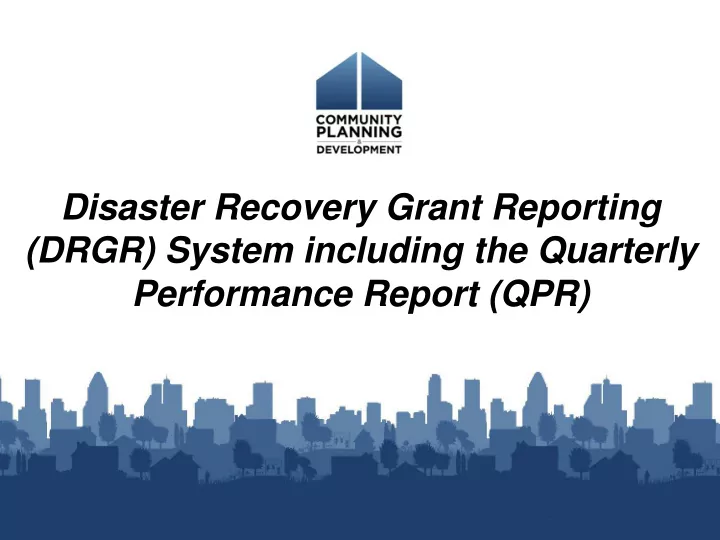 COMMUNITY PLANNING & DEVELOPMENT

Disaster Recovery Grant Reporting (DRGR) System including the Quarterly Performance Report (QPR)